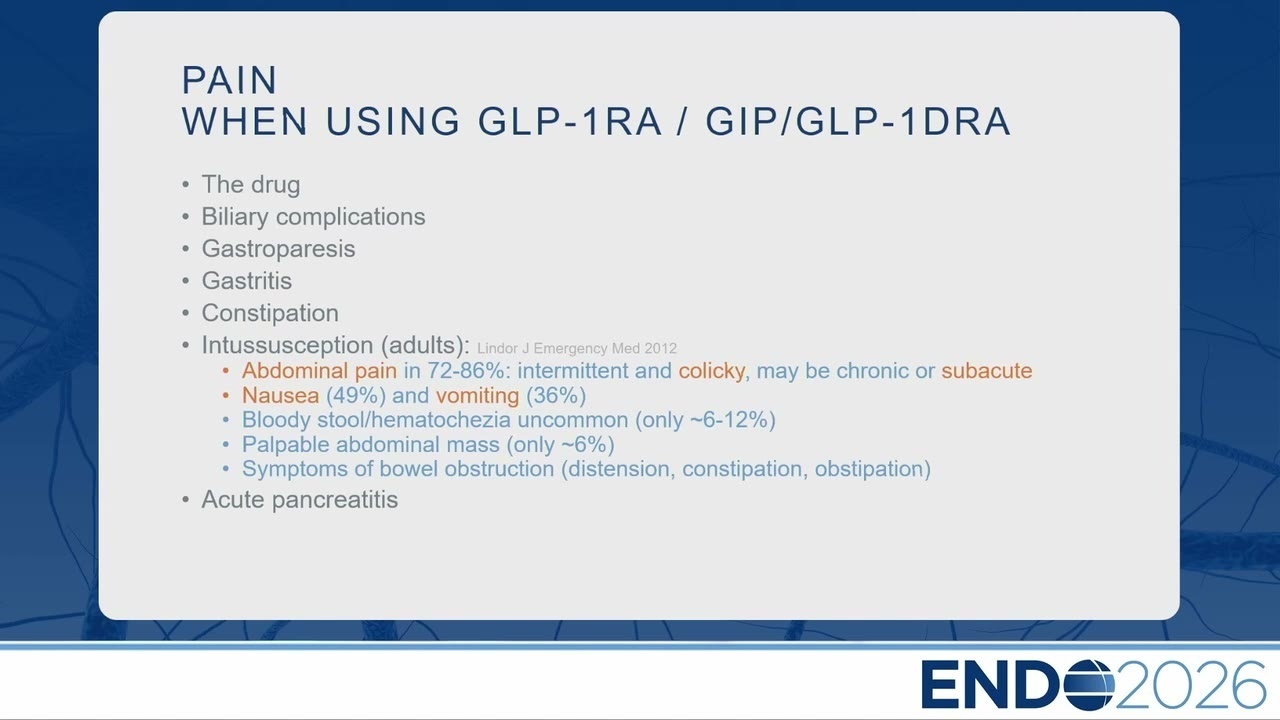 PAIN
WHEN USING GLP-1RA / GIP/GLP-1DRA

• The drug
• Biliary complications
• Gastroparesis
• Gastritis
• Constipation
• Intussusception (adults): Lindor J Emergency Med 2012
  • Abdominal pain in 72-86%: intermittent and colicky, may be chronic or subacute
  • Nausea (49%) and vomiting (36%)
  • Bloody stool/hematochezia uncommon (only ~6-12%)
  • Palpable abdominal mass (only ~6%)
  • Symptoms of bowel obstruction (distension, constipation, obstipation)
• Acute pancreatitis

ENDO2026